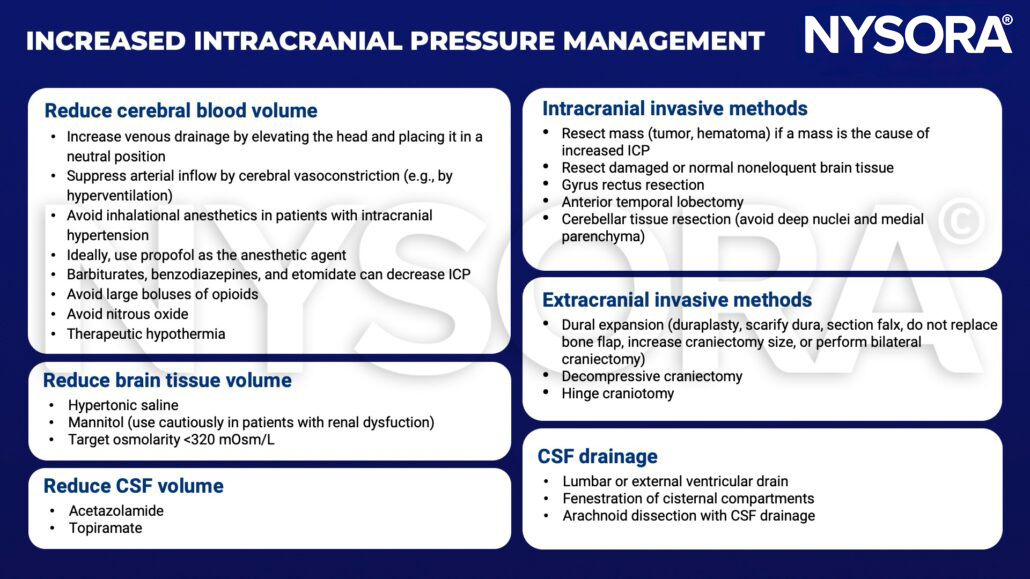 INCREASED INTRACRANIAL PRESSURE MANAGEMENT

NYSORA®

Reduce cerebral blood volume
• Increase venous drainage by elevating the head and placing it in a neutral position
• Suppress arterial inflow by cerebral vasoconstriction (e.g., by hyperventilation)
• Avoid inhalational anesthetics in patients with intracranial hypertension
• Ideally, use propofol as the anesthetic agent
• Barbiturates, benzodiazepines, and etomidate can decrease ICP
• Avoid large boluses of opioids
• Avoid nitrous oxide
• Therapeutic hypothermia

Reduce brain tissue volume
• Hypertonic saline
• Mannitol (use cautiously in patients with renal dysfuction)
• Target osmolarity <320 mOsm/L

Reduce CSF volume
• Acetazolamide
• Topiramate

Intracranial invasive methods
• Resect mass (tumor, hematoma) if a mass is the cause of increased ICP
• Resect damaged or normal noneloquent brain tissue
• Gyrus rectus resection
• Anterior temporal lobectomy
• Cerebellar tissue resection (avoid deep nuclei and medial parenchyma)

Extracranial invasive methods
• Dural expansion (duraplasty, scarify dura, section falx, do not replace bone flap, increase craniectomy size, or perform bilateral craniectomy)
• Decompressive craniectomy
• Hinge craniotomy

CSF drainage
• Lumbar or external ventricular drain
• Fenestration of cisternal compartments
• Arachnoid dissection with CSF drainage

NYSORA©